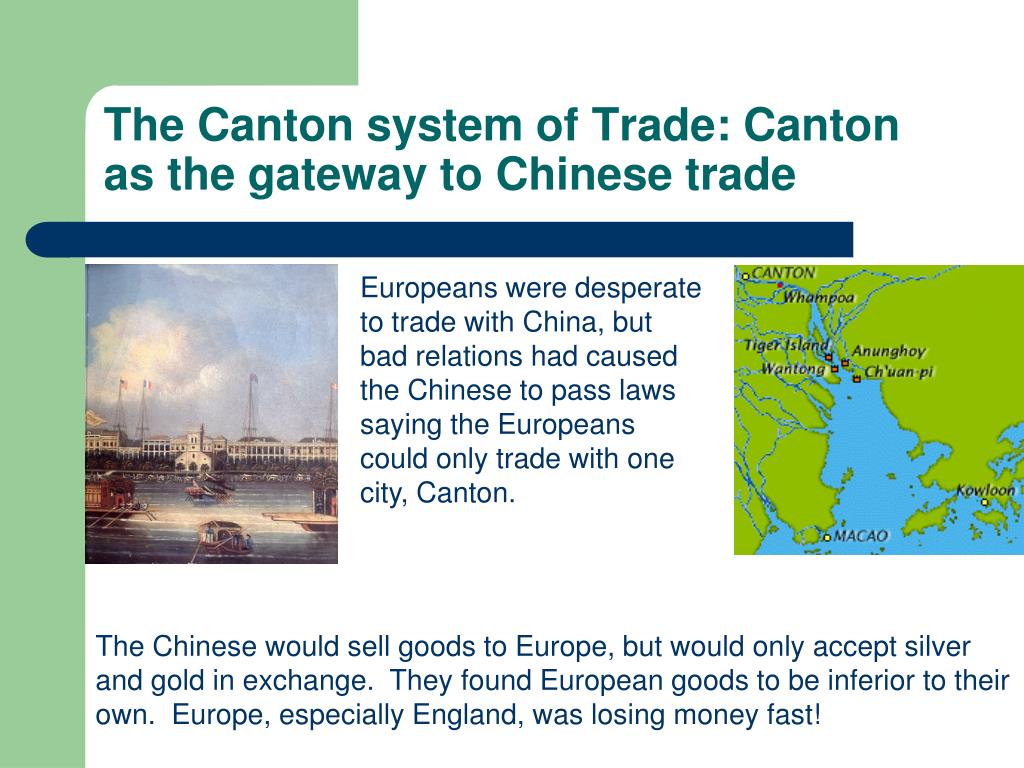 The Canton system of Trade: Canton as the gateway to Chinese trade

Europeans were desperate to trade with China, but bad relations had caused the Chinese to pass laws saying the Europeans could only trade with one city, Canton.

CANTON
Whampoa
Tiger Island
Anunghoy
Wantong
Ch'uan-pi
Kowloon
MACAO

The Chinese would sell goods to Europe, but would only accept silver and gold in exchange. They found European goods to be inferior to their own. Europe, especially England, was losing money fast!